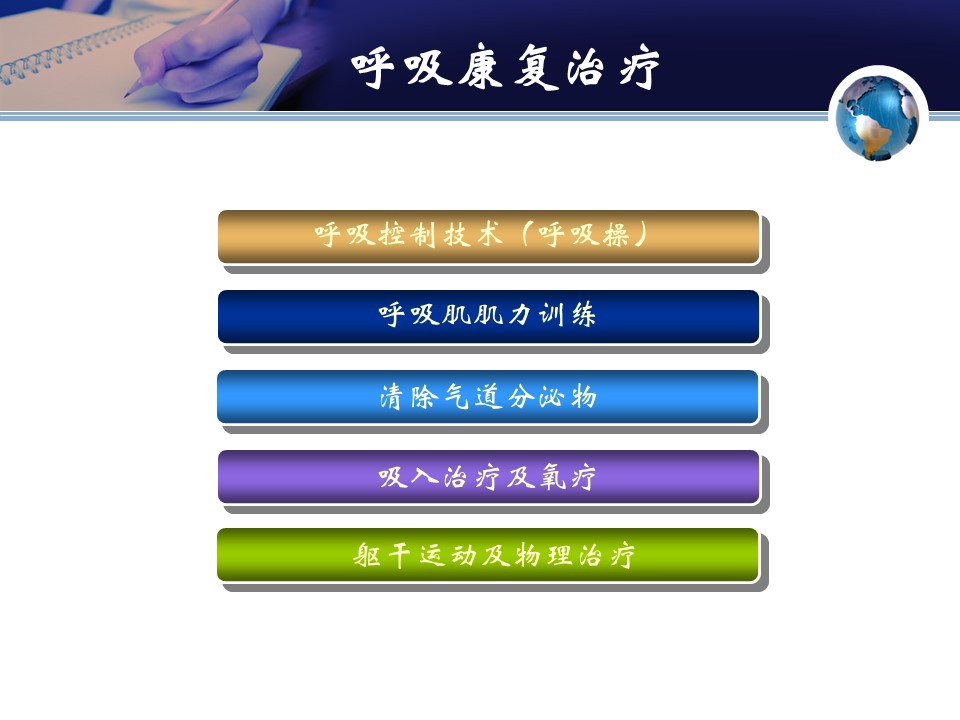 呼吸康复治疗

呼吸控制技术（呼吸操）

呼吸肌肌力训练

清除气道分泌物

吸入治疗及氧疗

躯干运动及物理治疗